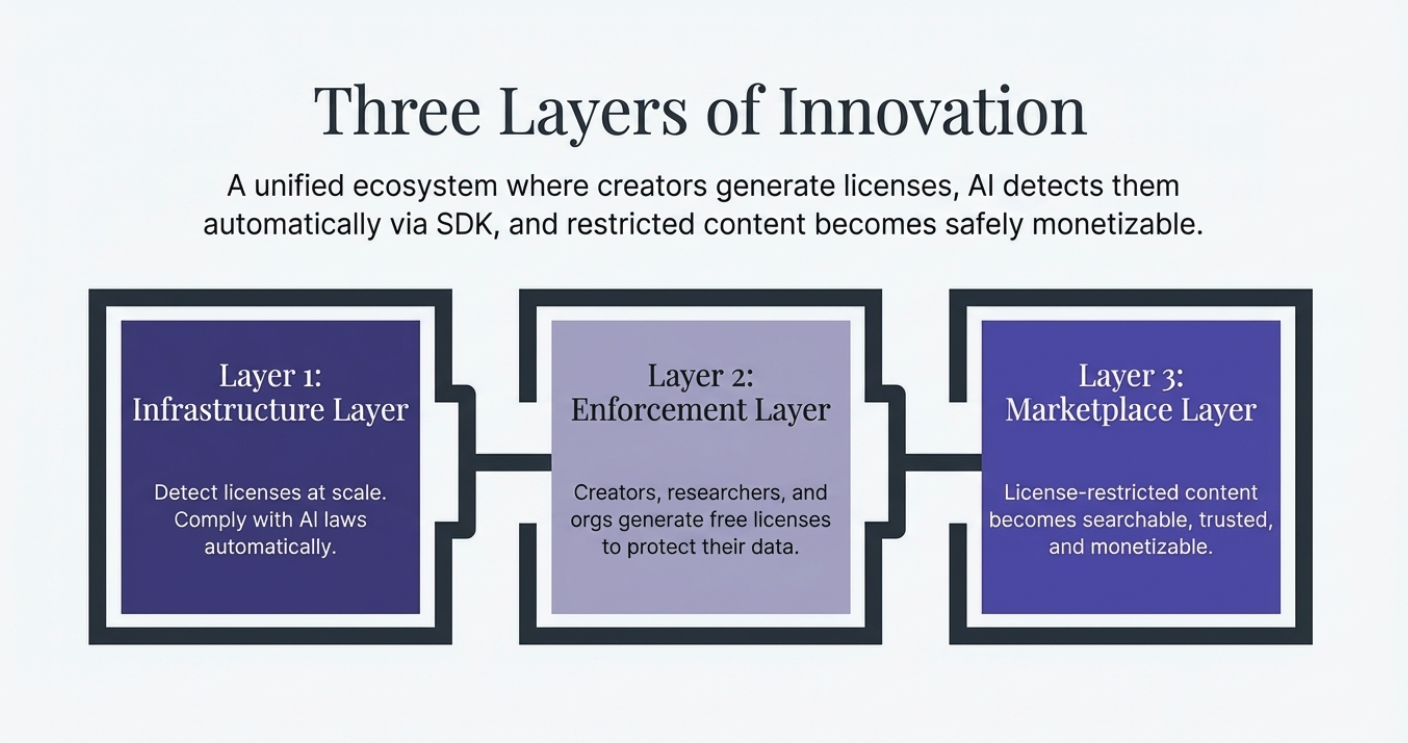 Three Layers of Innovation

A unified ecosystem where creators generate licenses, AI detects them automatically via SDK, and restricted content becomes safely monetizable.

Layer 1: Infrastructure Layer

Detect licenses at scale. Comply with AI laws automatically.

Layer 2: Enforcement Layer

Creators, researchers, and orgs generate free licenses to protect their data.

Layer 3: Marketplace Layer

License-restricted content becomes searchable, trusted, and monetizable.